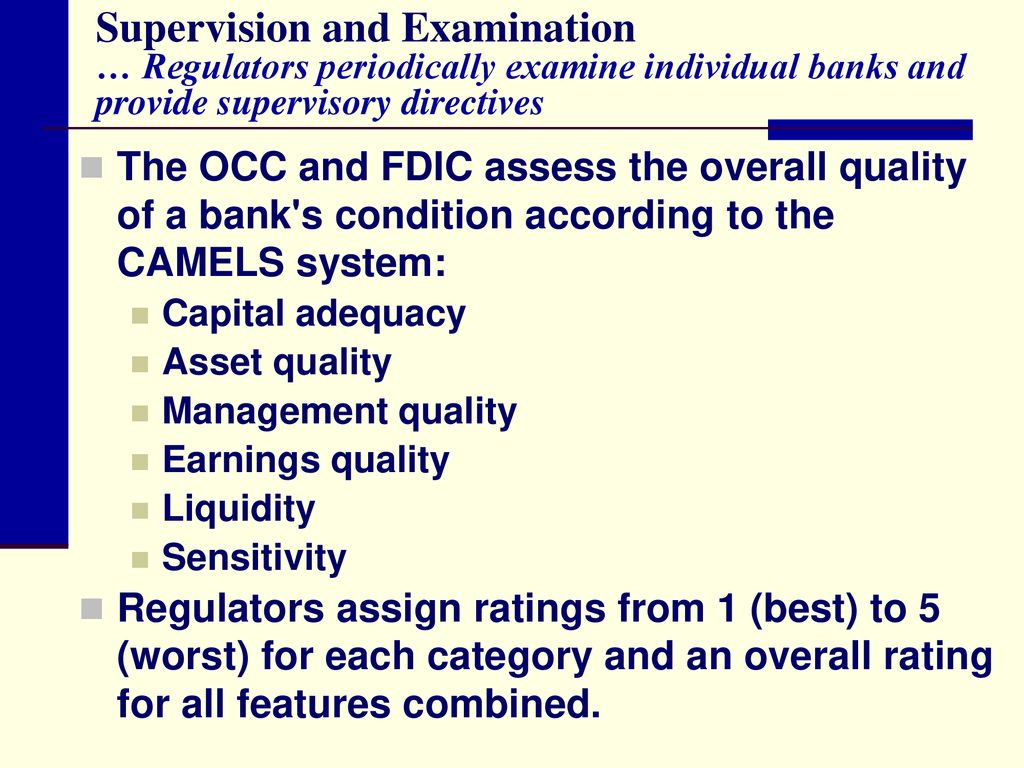 Supervision and Examination
… Regulators periodically examine individual banks and provide supervisory directives

The OCC and FDIC assess the overall quality of a bank's condition according to the CAMELS system:

Capital adequacy
Asset quality
Management quality
Earnings quality
Liquidity
Sensitivity

Regulators assign ratings from 1 (best) to 5 (worst) for each category and an overall rating for all features combined.